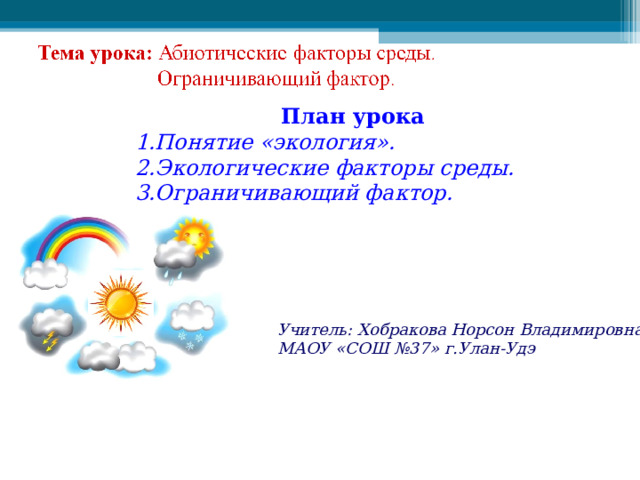 Тема урока: Абиотические факторы среды.
Ограничивающий фактор.

План урока
1.Понятие «экология».
2.Экологические факторы среды.
3.Ограничивающий фактор.

Учитель: Хобракова Норсон Владимировна
МАОУ «СОШ №37» г.Улан-Удэ